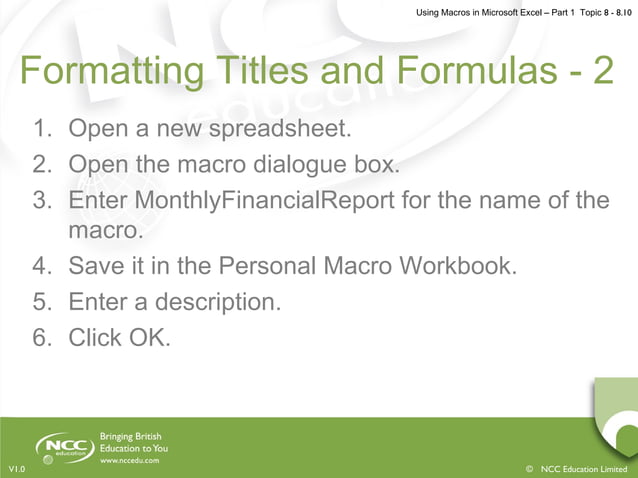 Using Macros in Microsoft Excel – Part 1 Topic 8 - 8.10

Formatting Titles and Formulas - 2

1. Open a new spreadsheet.
2. Open the macro dialogue box.
3. Enter MonthlyFinancialReport for the name of the macro.
4. Save it in the Personal Macro Workbook.
5. Enter a description.
6. Click OK.

NCC education

Bringing British Education to You
www.nccedu.com

V1.0

© NCC Education Limited